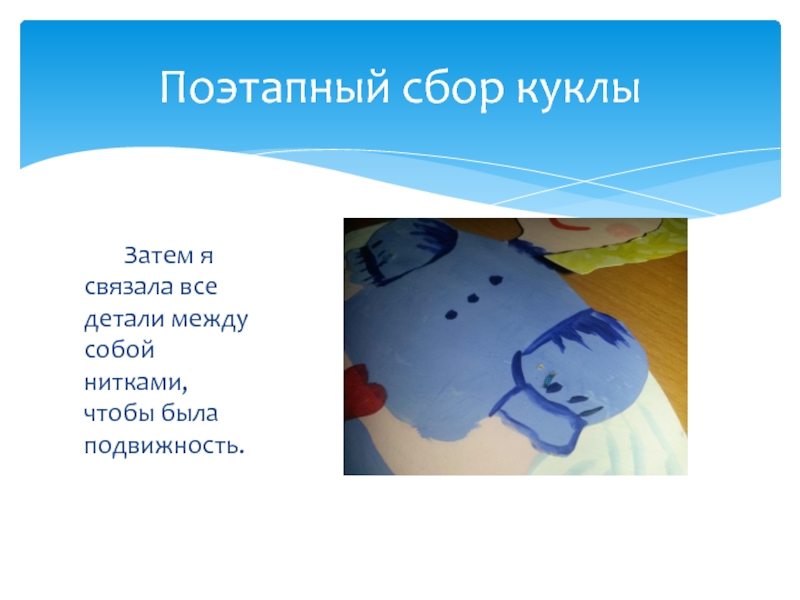 Поэтапный сбор куклы

Затем я связала все детали между собой нитками, чтобы была подвижность.